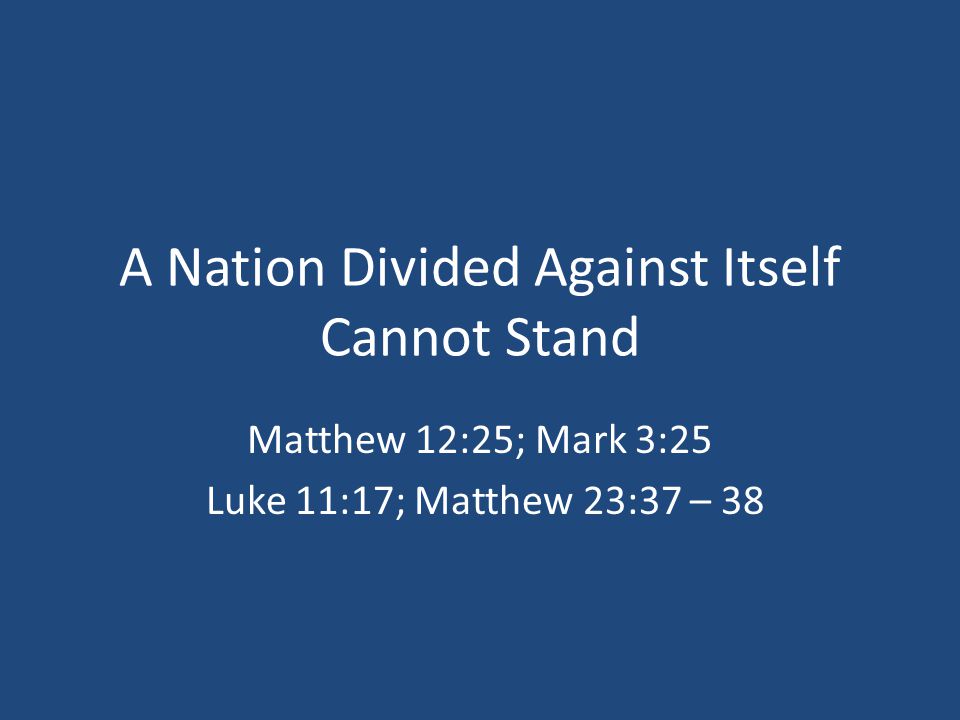 A Nation Divided Against Itself Cannot Stand

Matthew 12:25; Mark 3:25
Luke 11:17; Matthew 23:37 – 38